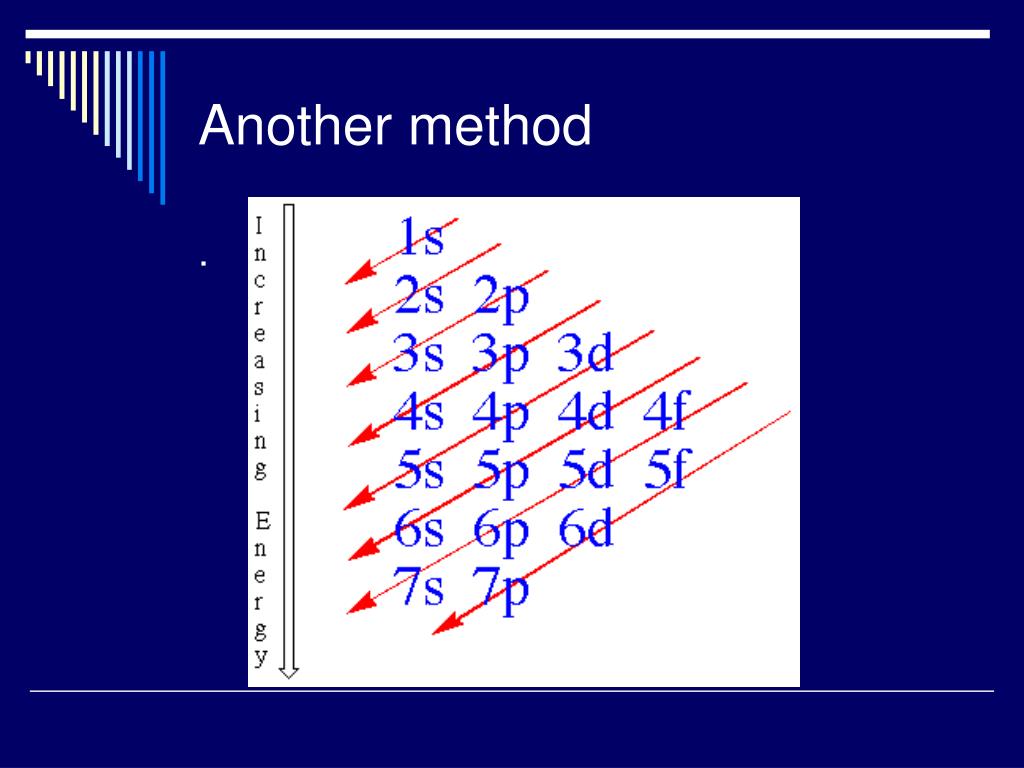 Another method

.

Increasing Energy

1s
2s 2p
3s 3p 3d
4s 4p 4d 4f
5s 5p 5d 5f
6s 6p 6d
7s 7p